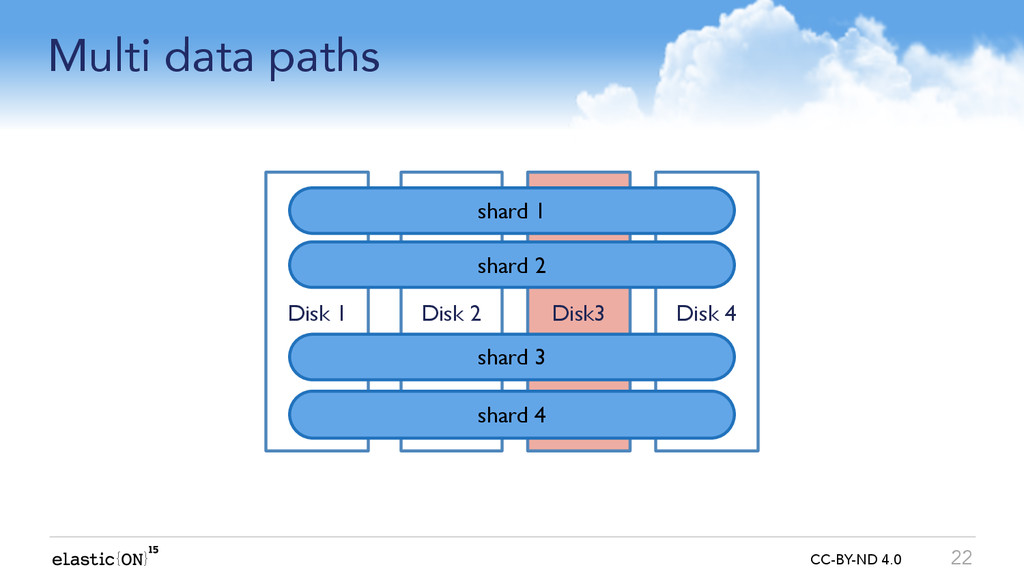 Multi data paths

shard 1

shard 2

Disk 1

Disk 2

Disk3

Disk 4

shard 3

shard 4

elastic{ON}$^{15}$

CC-BY-ND 4.0

22